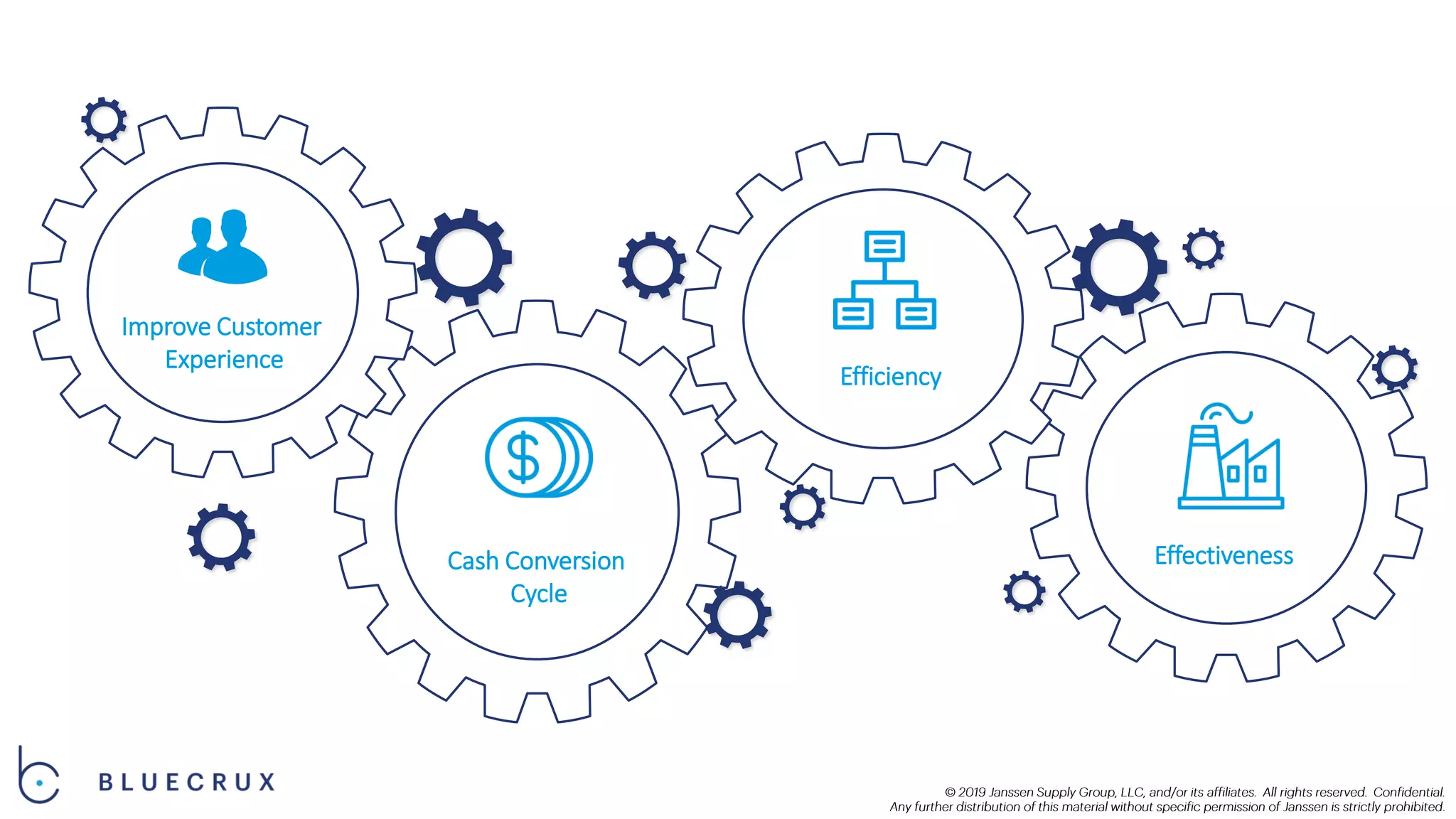 Improve Customer Experience

Cash Conversion Cycle

Efficiency

Effectiveness

BLUECRUX

© 2019 Janssen Supply Group, LLC, and/or its affiliates. All rights reserved. Confidential.
Any further distribution of this material without specific permission of Janssen is strictly prohibited.